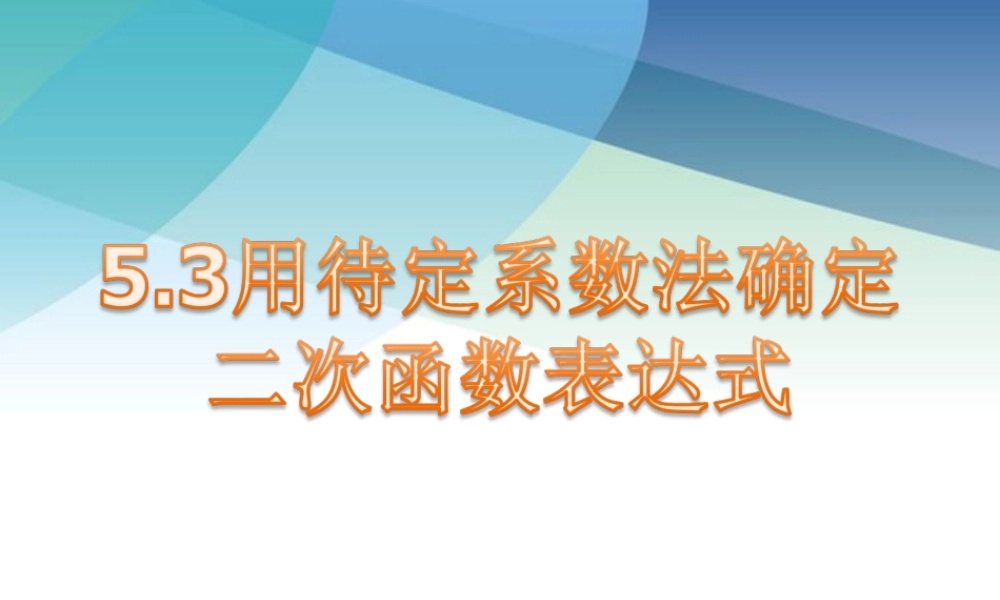 5.3用待定系数法确定二次函数表达式